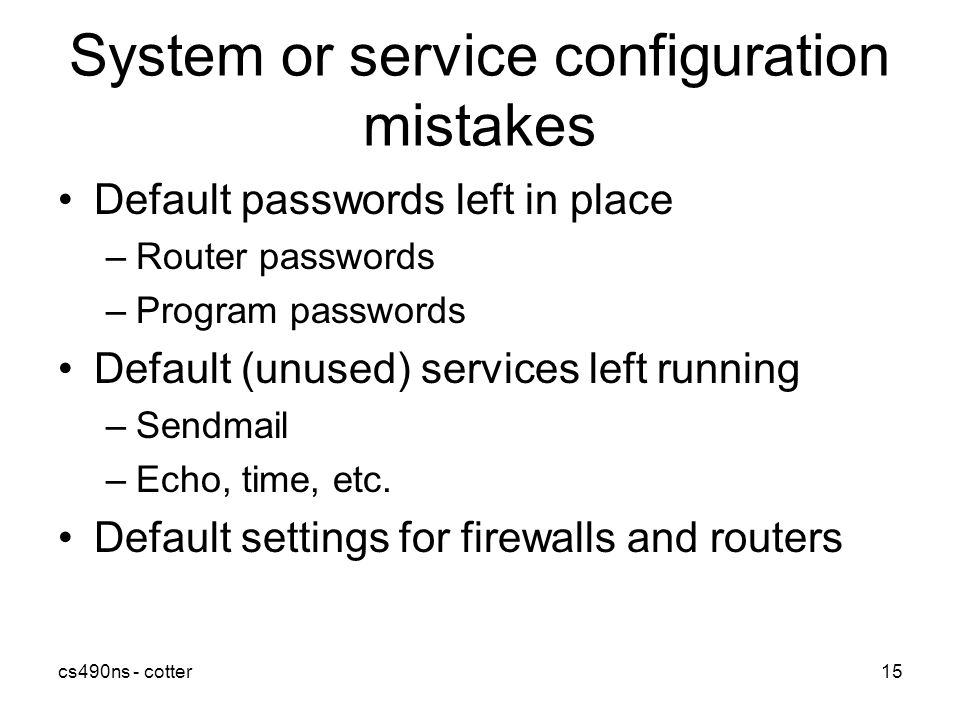 System or service configuration mistakes

• Default passwords left in place
– Router passwords
– Program passwords
• Default (unused) services left running
– Sendmail
– Echo, time, etc.
• Default settings for firewalls and routers

cs490ns - cotter

15